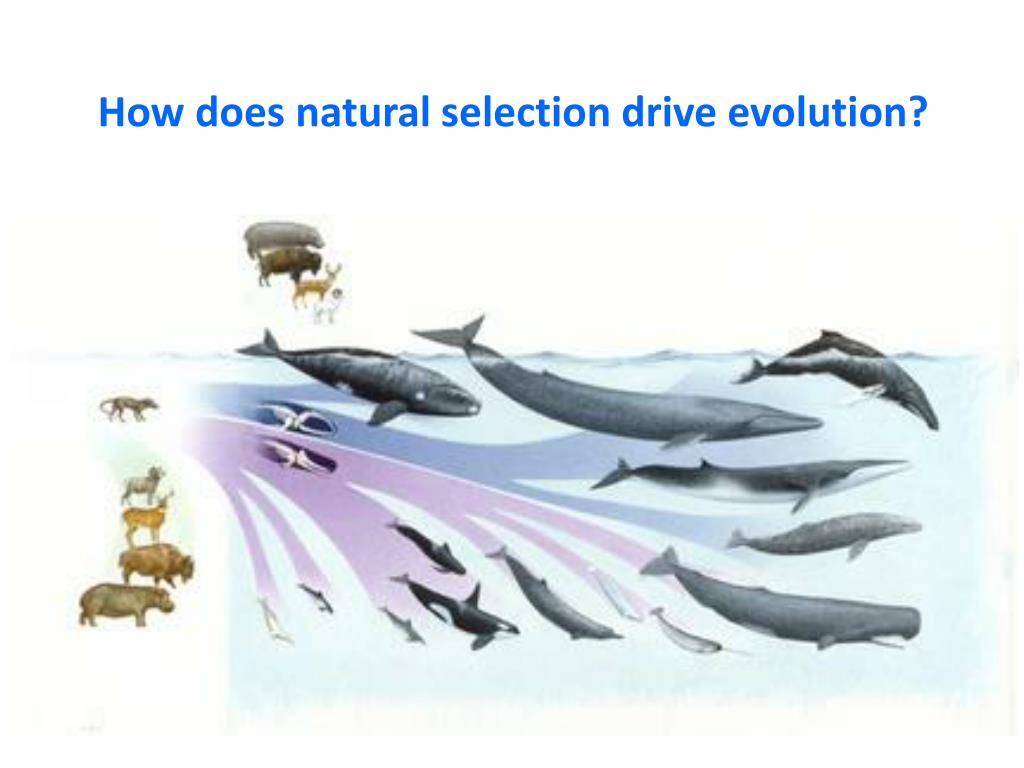 How does natural selection drive evolution?